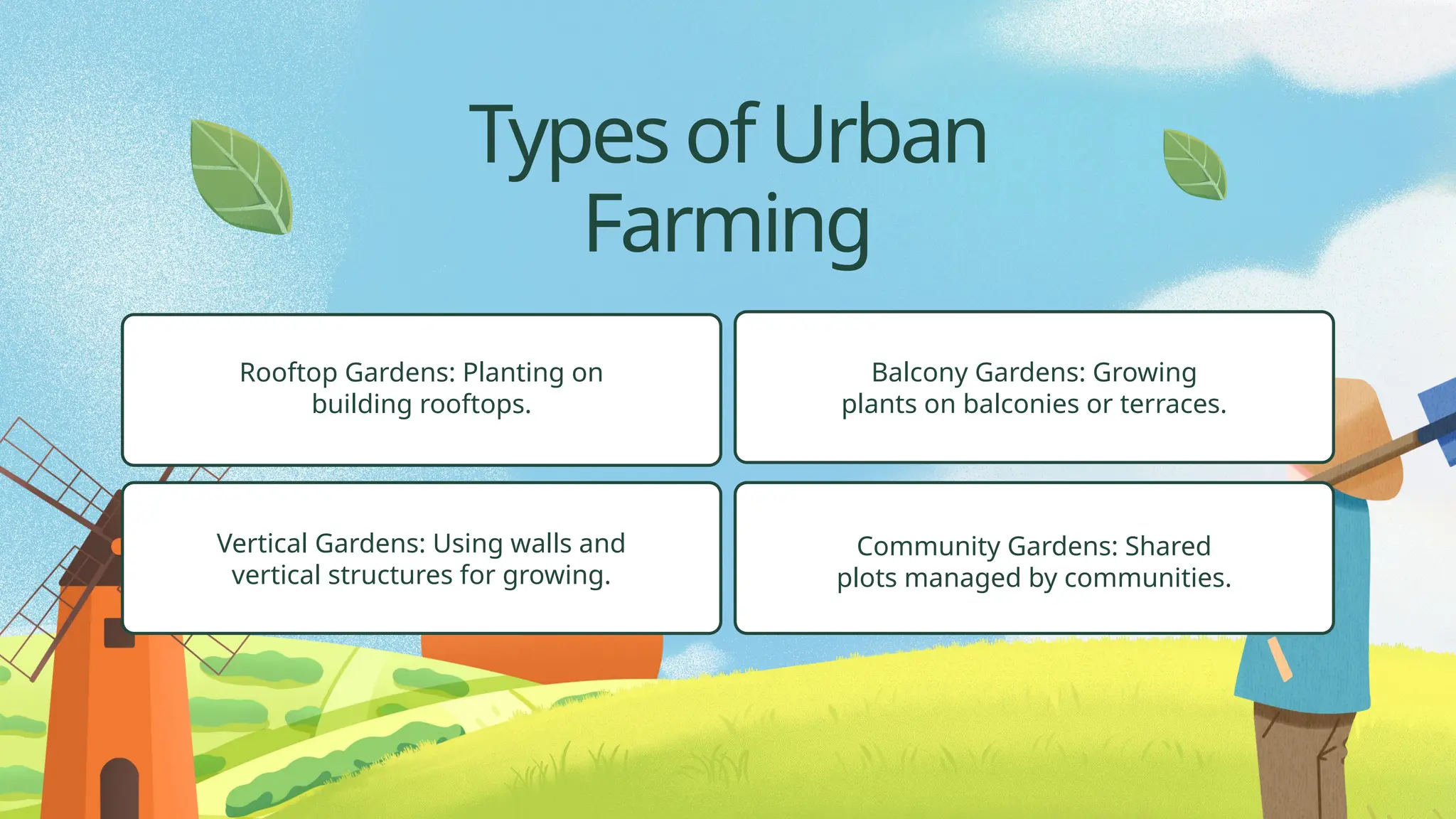 Types of Urban Farming

Rooftop Gardens: Planting on building rooftops.

Balcony Gardens: Growing plants on balconies or terraces.

Vertical Gardens: Using walls and vertical structures for growing.

Community Gardens: Shared plots managed by communities.